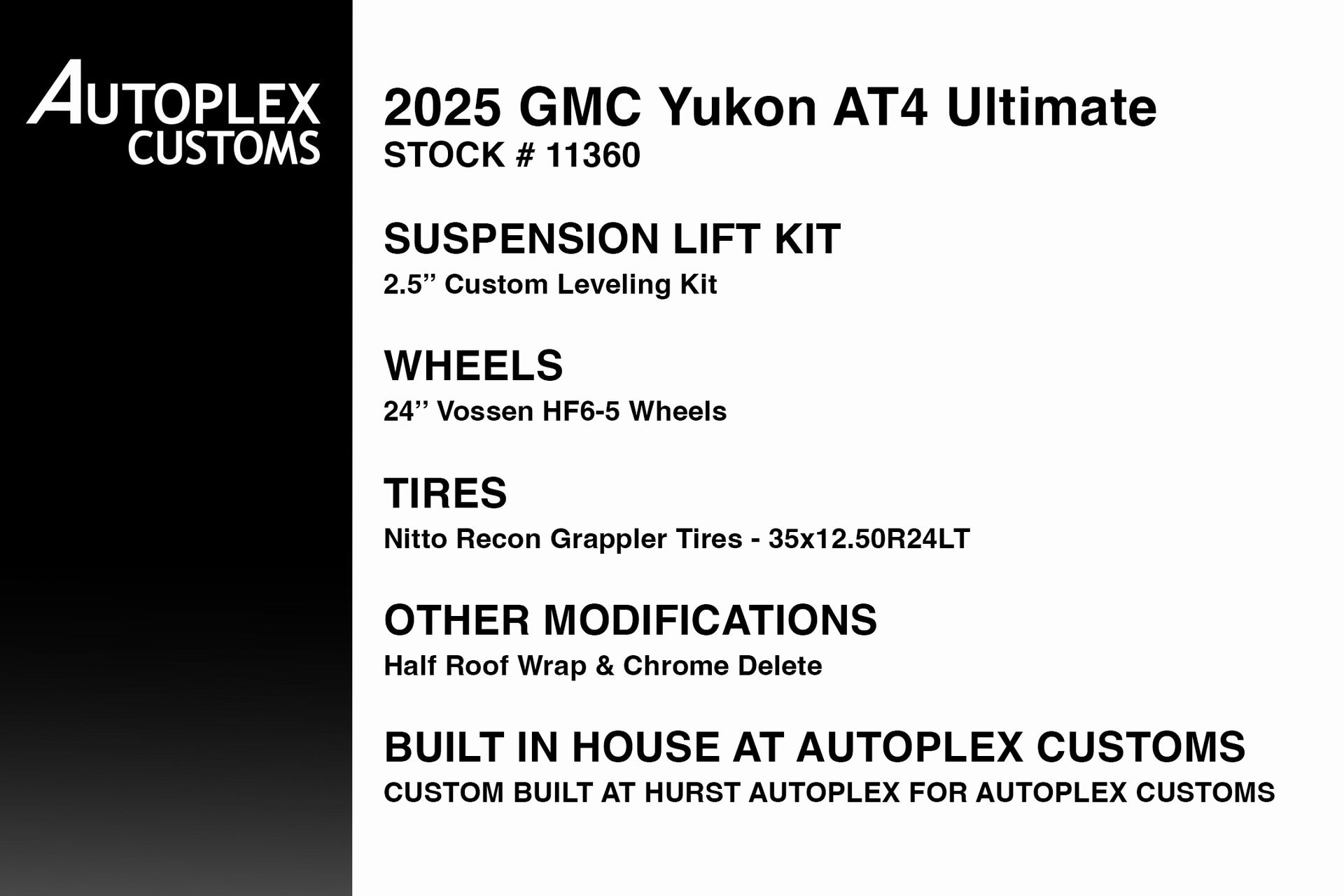 AUTOPLEX
CUSTOMS

2025 GMC Yukon AT4 Ultimate
STOCK # 11360

SUSPENSION LIFT KIT
2.5” Custom Leveling Kit

WHEELS
24” Vossen HF6-5 Wheels

TIRES
Nitto Recon Grappler Tires - 35x12.50R24LT

OTHER MODIFICATIONS
Half Roof Wrap & Chrome Delete

BUILT IN HOUSE AT AUTOPLEX CUSTOMS
CUSTOM BUILT AT HURST AUTOPLEX FOR AUTOPLEX CUSTOMS